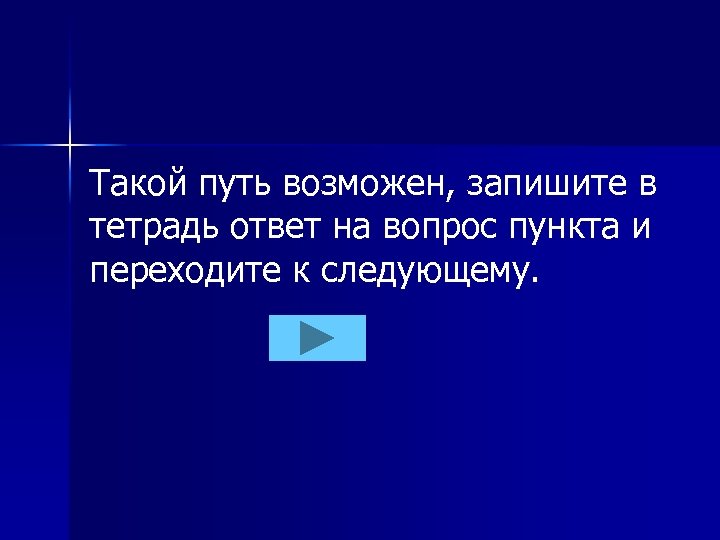 Такой путь возможен, запишите в тетрадь ответ на вопрос пункта и переходите к следующему.